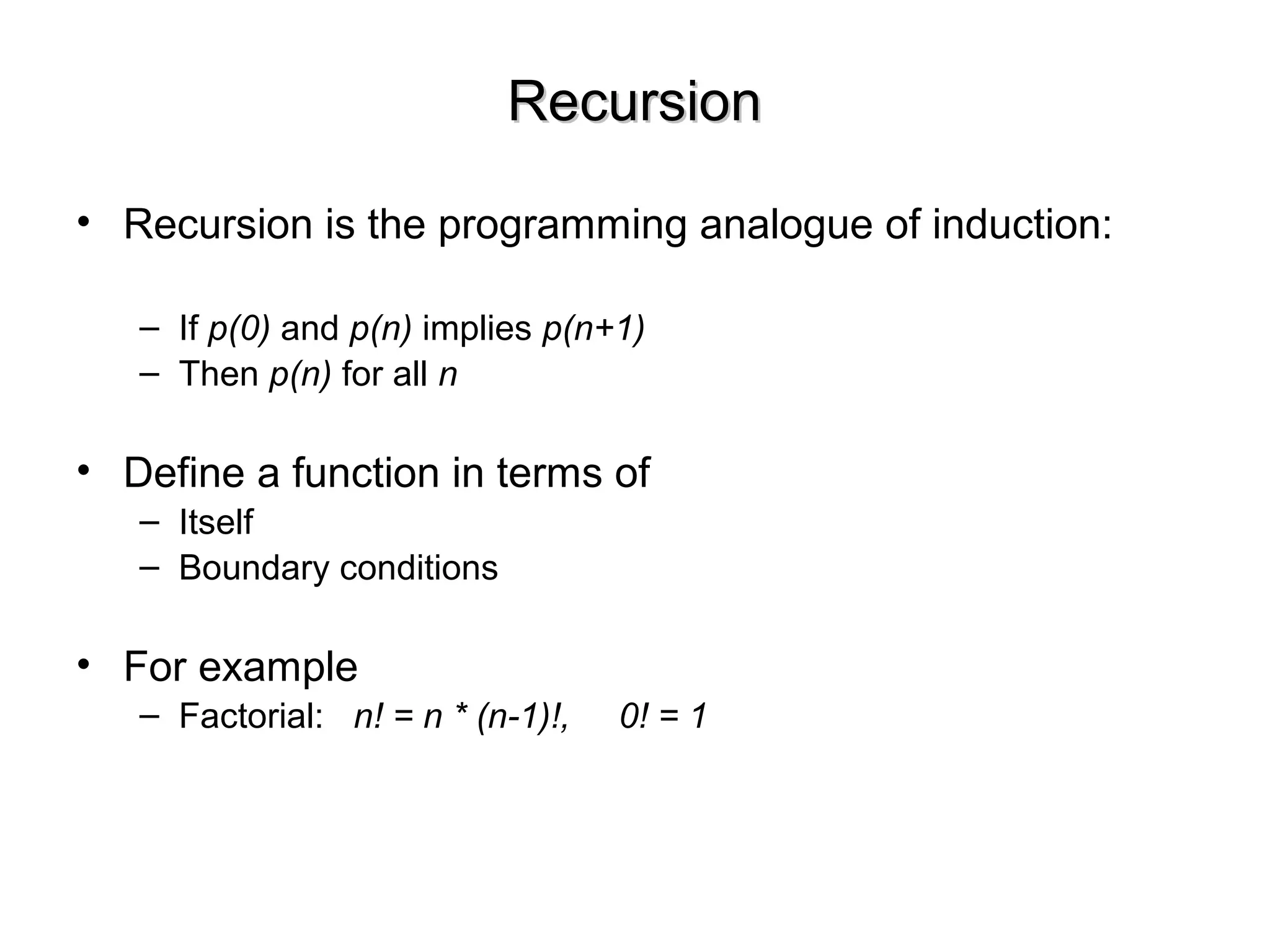 Recursion

• Recursion is the programming analogue of induction:

– If $p(0)$ and $p(n)$ implies $p(n+1)$
– Then $p(n)$ for all $n$

• Define a function in terms of
– Itself
– Boundary conditions

• For example
– Factorial: $n! = n * (n-1)!$, $0! = 1$